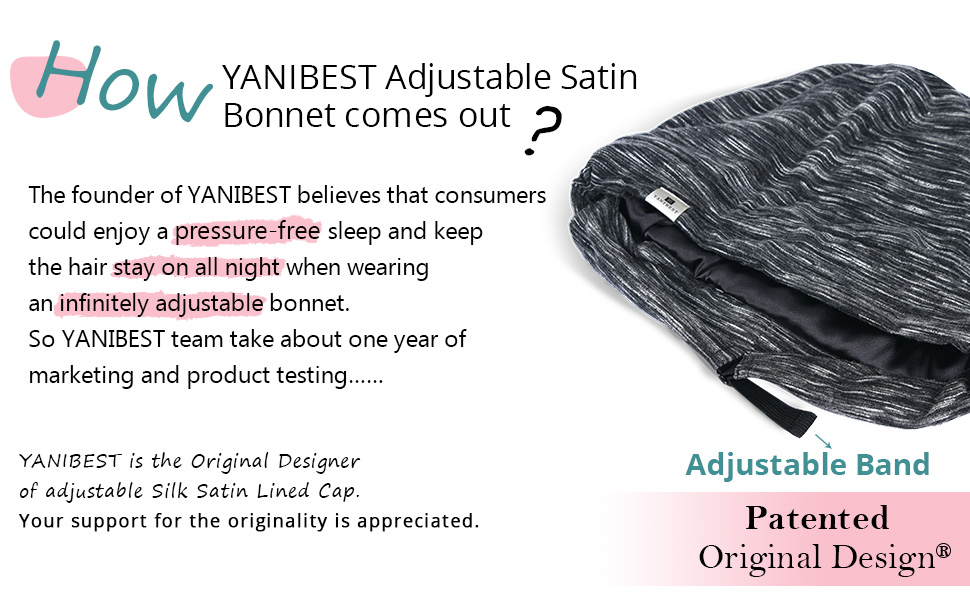 How YANIBEST Adjustable Satin Bonnet comes out ?

The founder of YANIBEST believes that consumers could enjoy a pressure-free sleep and keep the hair stay on all night when wearing an infinitely adjustable bonnet.
So YANIBEST team take about one year of marketing and product testing......

YANIBEST is the Original Designer of adjustable Silk Satin Lined Cap.
Your support for the originality is appreciated.

Adjustable Band

Patented
Original Design®